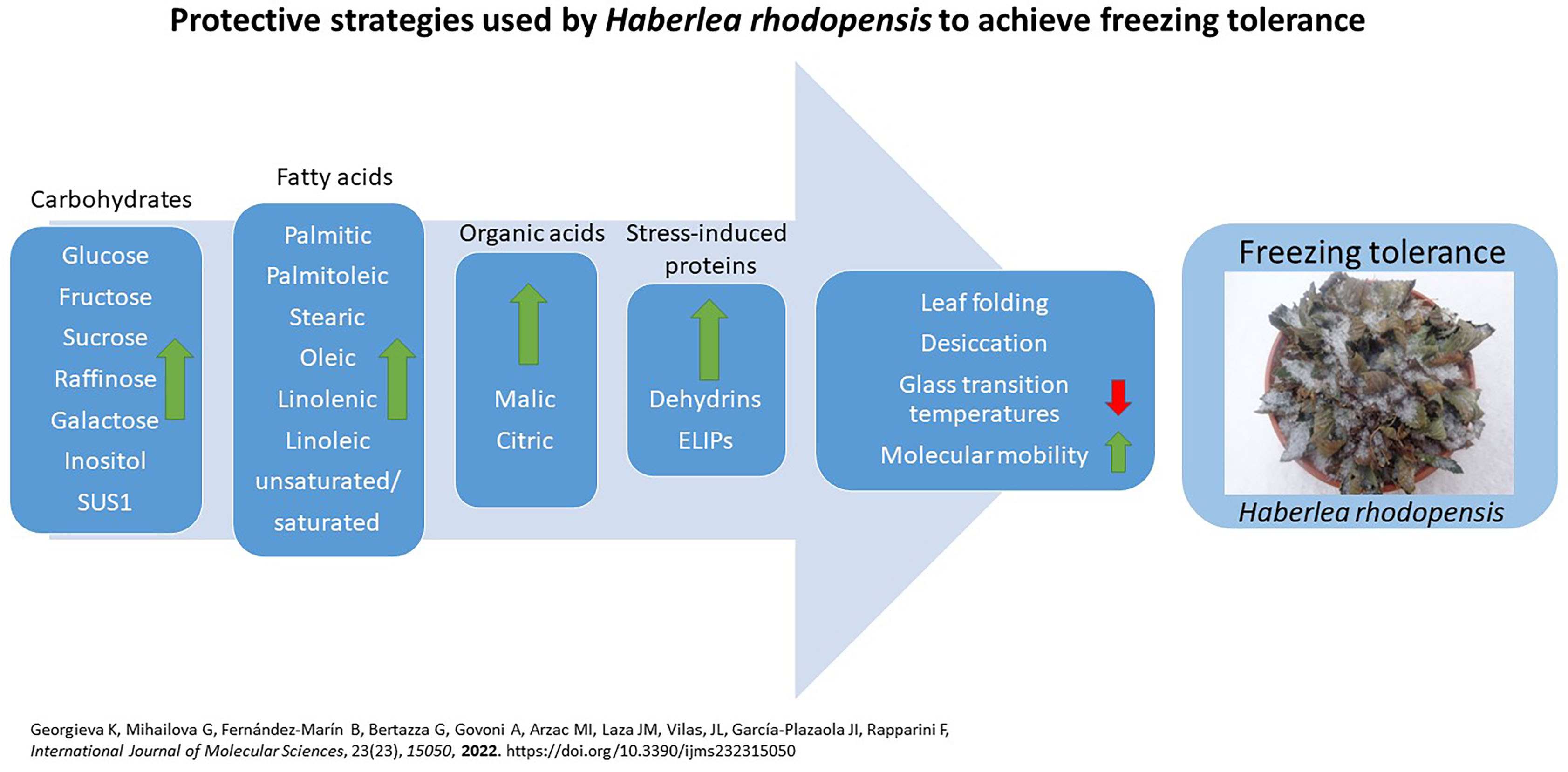 Protective strategies used by Haberlea rhodopensis to achieve freezing tolerance

Carbohydrates

Glucose
Fructose
Sucrose
Raffinose
Galactose
Inositol
SUS1

Fatty acids

Palmitic
Palmitoleic
Stearic
Oleic
Linolenic
Linoleic
unsaturated/ saturated

Organic acids

Malic
Citric

Stress-induced proteins

Dehydrins
ELIPs

Leaf folding
Desiccation
Glass transition temperatures
Molecular mobility

Freezing tolerance

Haberlea rhodopensis

Georgieva K, Mihailova G, Fernández-Marín B, Bertazza G, Govoni A, Arzac MI, Laza JM, Vilas, JL, García-Plazaola JI, Rapparini F, International Journal of Molecular Sciences, 23(23), 15050, 2022. https://doi.org/10.3390/ijms232315050